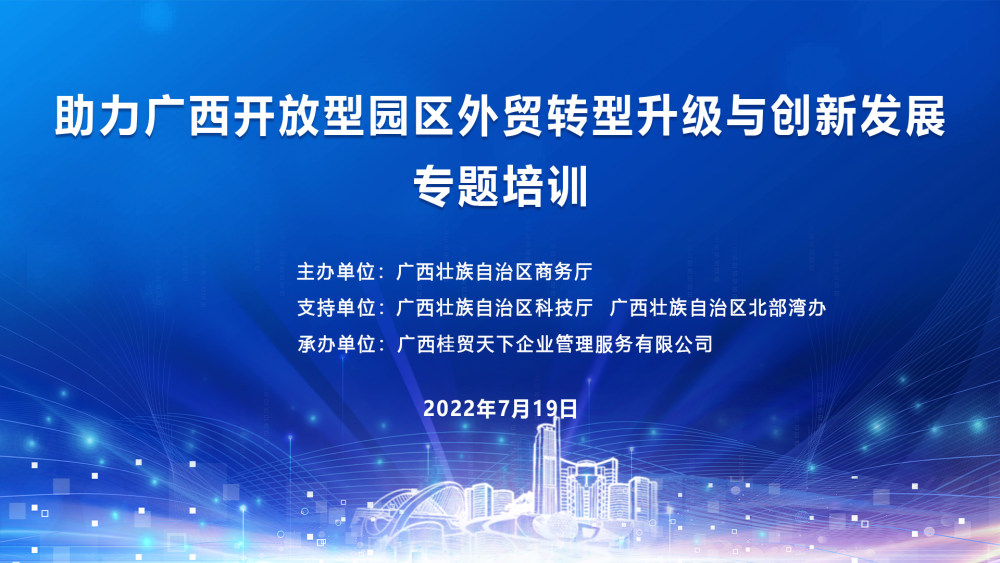 助力广西开放型园区外贸转型升级与创新发展
专题培训

主办单位：广西壮族自治区商务厅
支持单位：广西壮族自治区科技厅 广西壮族自治区北部湾办
承办单位：广西桂贸天下企业管理服务有限公司

2022年7月19日